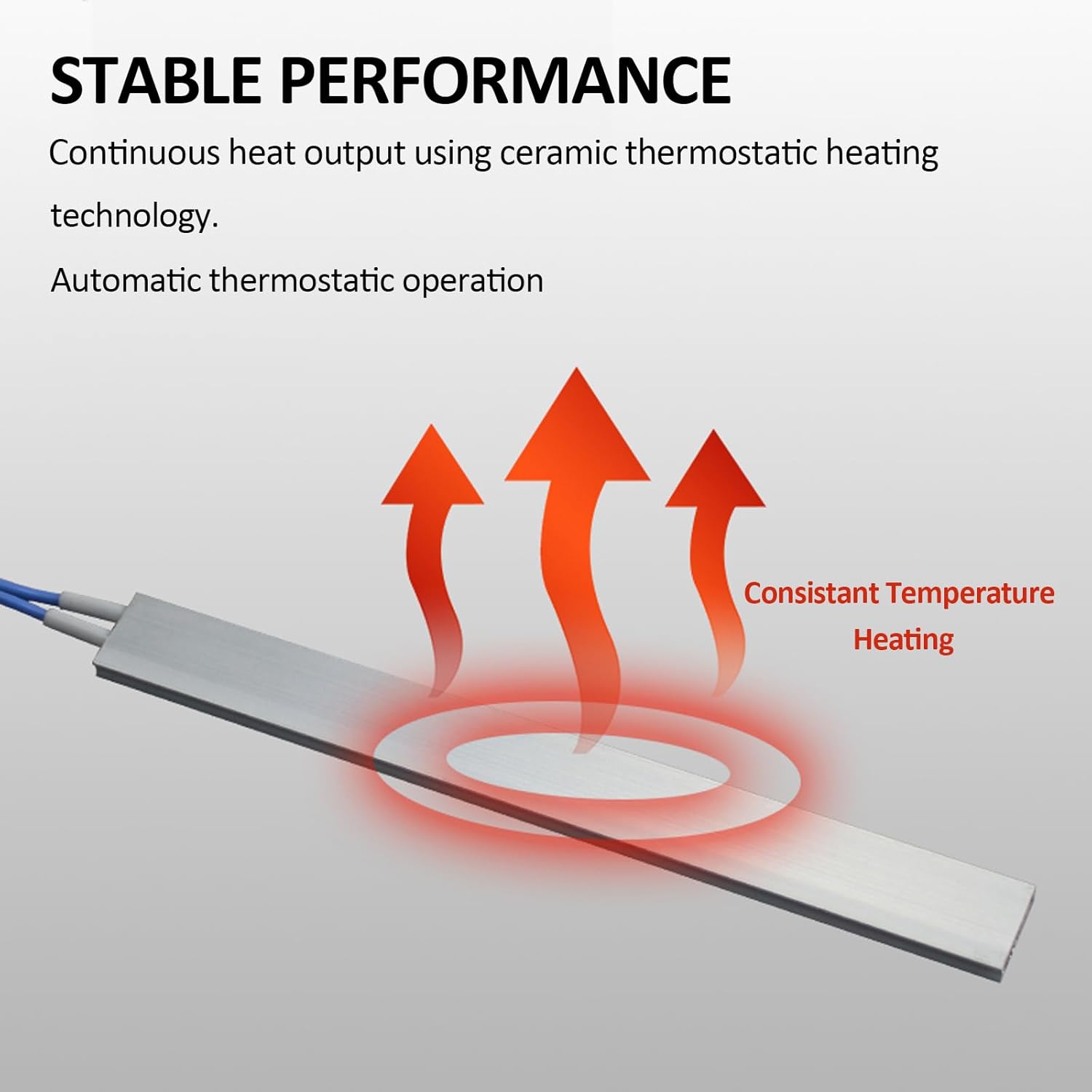 STABLE PERFORMANCE

Continuous heat output using ceramic thermostatic heating technology.

Automatic thermostatic operation

Consistant Temperature Heating